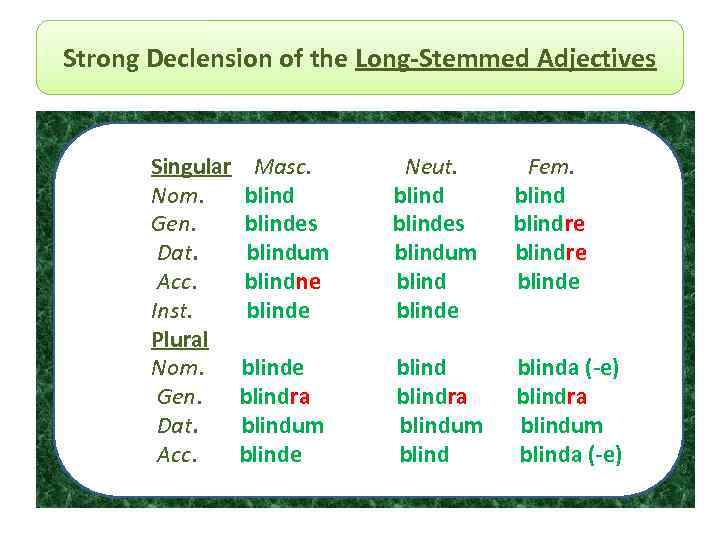 Strong Declension of the Long-Stemmed Adjectives

| Singular | Masc. | Neut. | Fem. |
|---|---|---|---|
| Nom. | blind | blind | blind |
| Gen. | blindes | blindes | blindre |
| Dat. | blindum | blindum | blindre |
| Acc. | blindne | blind | blinde |
| Inst. | blinde | blinde | |
| Plural | | | |
| Nom. | blinde | blind | blinda (-e) |
| Gen. | blindra | blindra | blindra |
| Dat. | blindum | blindum | blindum |
| Acc. | blinde | blind | blinda (-e) |